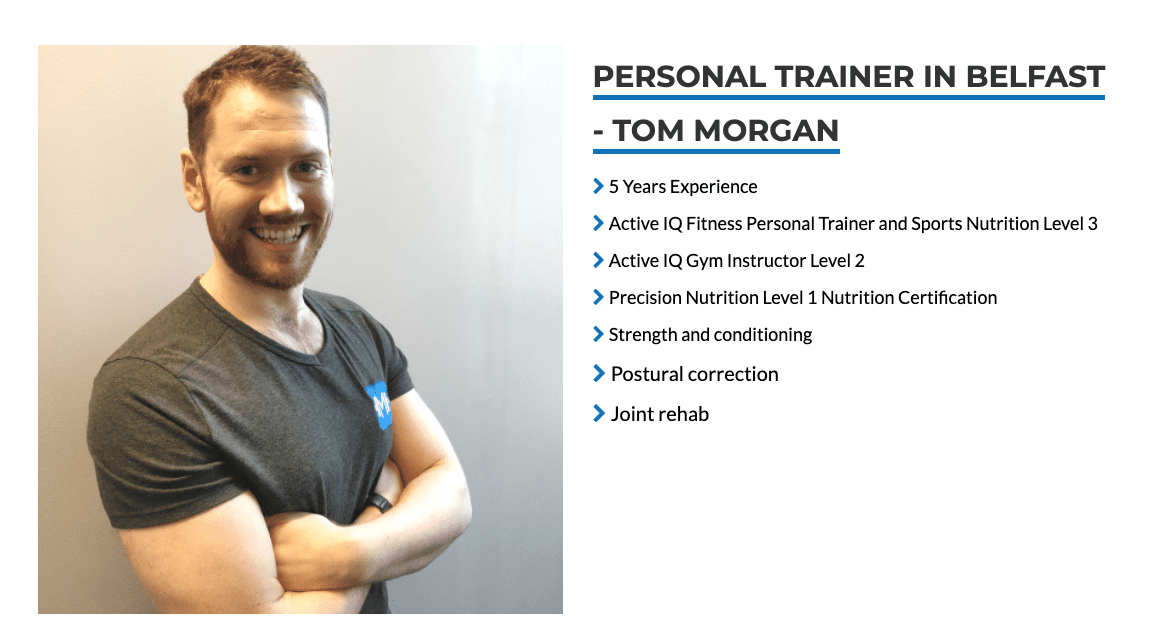 PERSONAL TRAINER IN BELFAST - TOM MORGAN

5 Years Experience

Active IQ Fitness Personal Trainer and Sports Nutrition Level 3

Active IQ Gym Instructor Level 2

Precision Nutrition Level 1 Nutrition Certification

Strength and conditioning

Postural correction

Joint rehab